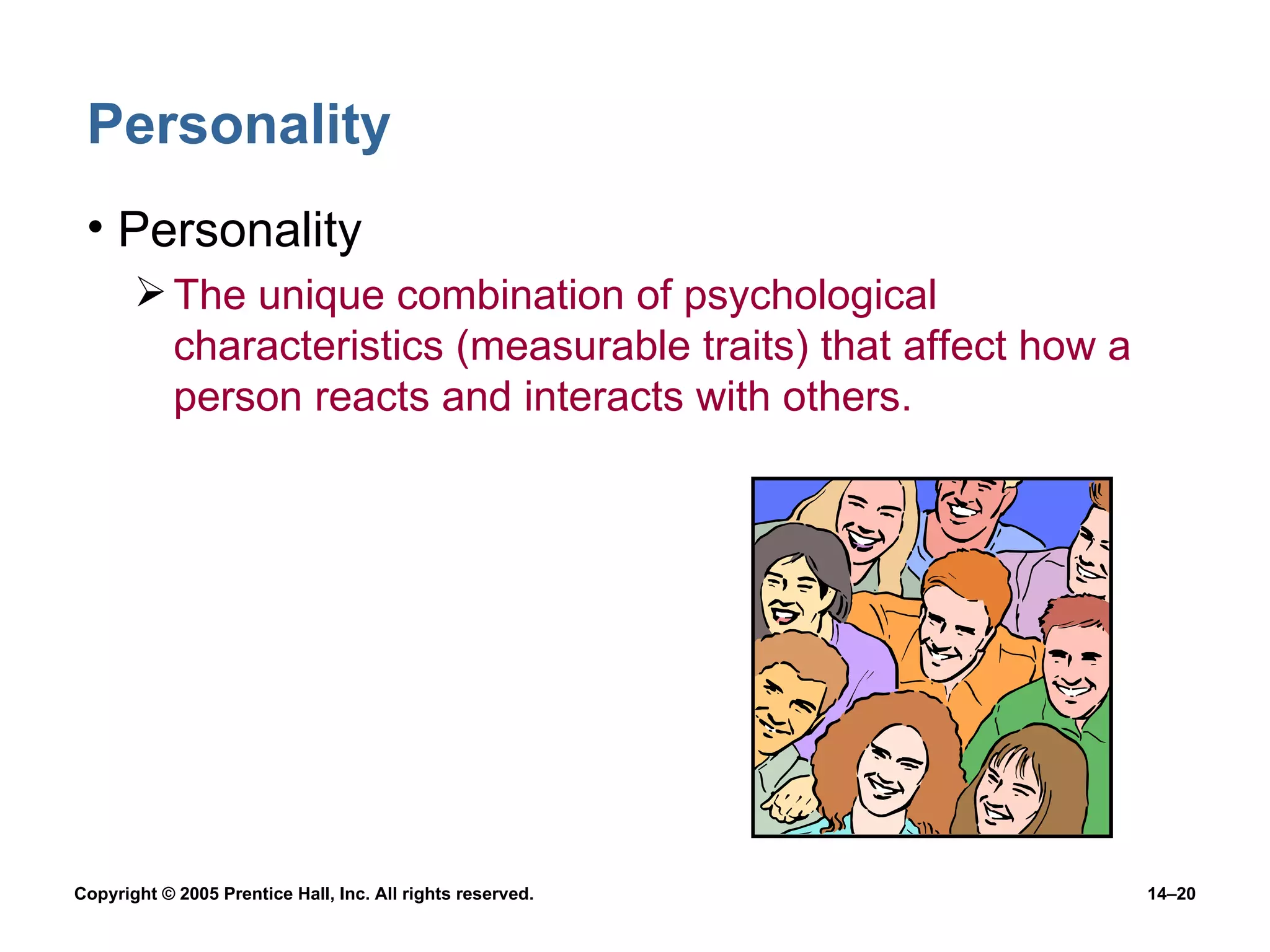 Personality

• Personality

➢ The unique combination of psychological characteristics (measurable traits) that affect how a person reacts and interacts with others.

Copyright © 2005 Prentice Hall, Inc. All rights reserved.

14–20